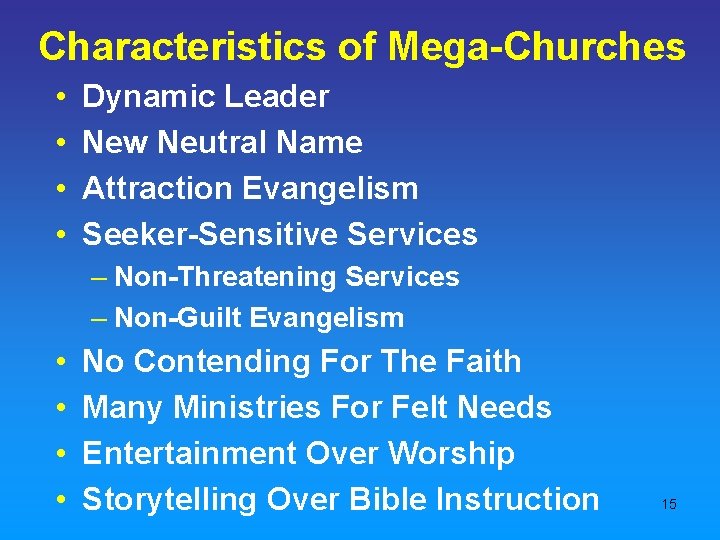 Characteristics of Mega-Churches

• Dynamic Leader
• New Neutral Name
• Attraction Evangelism
• Seeker-Sensitive Services
  – Non-Threatening Services
  – Non-Guilt Evangelism
• No Contending For The Faith
• Many Ministries For Felt Needs
• Entertainment Over Worship
• Storytelling Over Bible Instruction

15